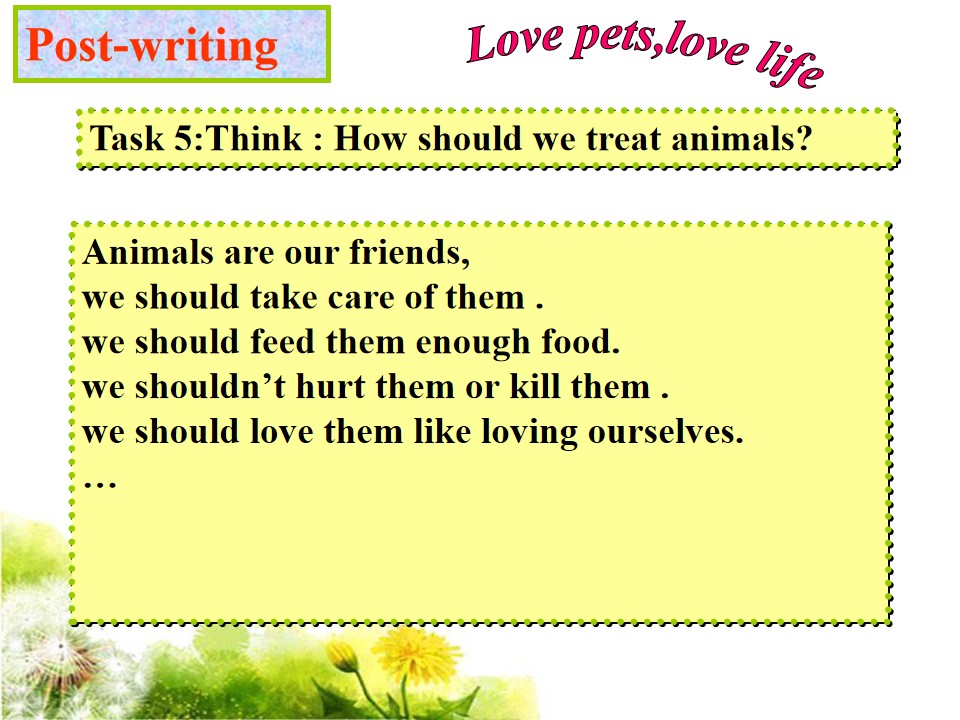 Post-writing

Love pets,love life

Task 5:Think : How should we treat animals?

Animals are our friends,
we should take care of them .
we should feed them enough food.
we shouldn't hurt them or kill them .
we should love them like loving ourselves.
…